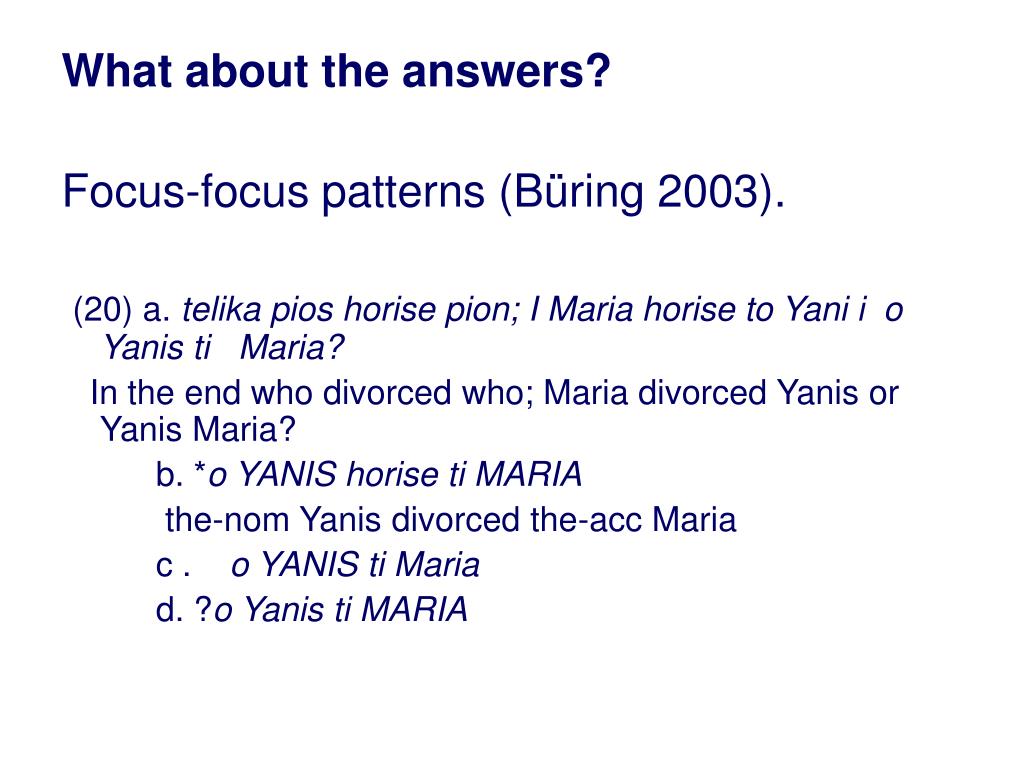 What about the answers?

Focus-focus patterns (Büring 2003).

(20) a. telika pios horise pion; I Maria horise to Yani i o Yanis ti Maria?
In the end who divorced who; Maria divorced Yanis or Yanis Maria?
b. *o YANIS horise ti MARIA
the-nom Yanis divorced the-acc Maria
c . o YANIS ti Maria
d. ?o Yanis ti MARIA